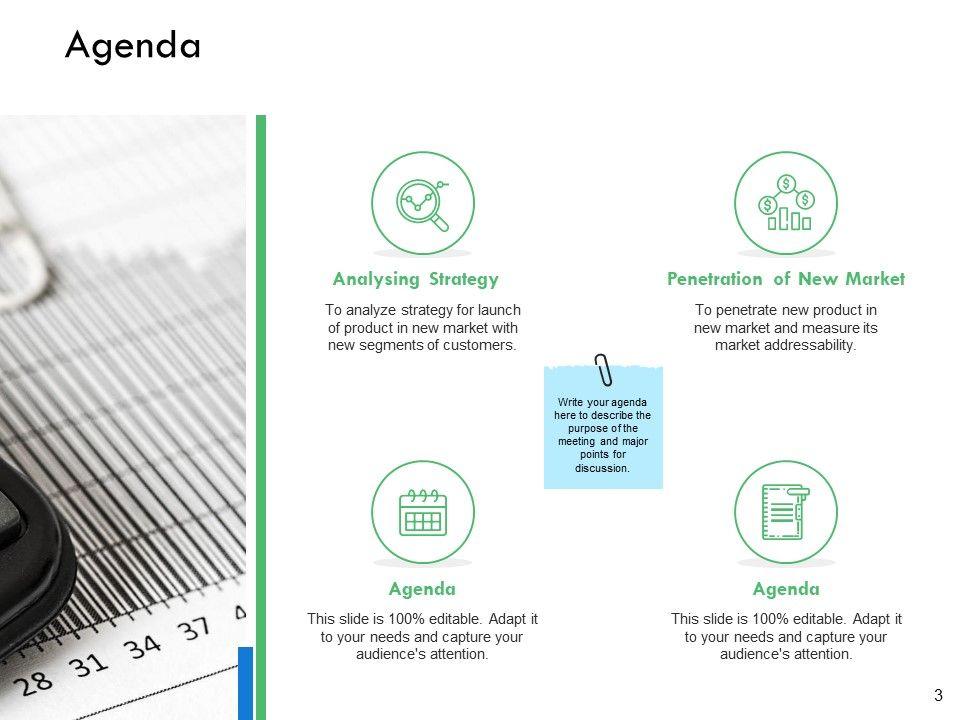 Agenda

28 31 34 37 4

Analysing Strategy

To analyze strategy for launch of product in new market with new segments of customers.

Penetration of New Market

To penetrate new product in new market and measure its market addressability.

Write your agenda here to describe the purpose of the meeting and major points for discussion.

Agenda

This slide is 100% editable. Adapt it to your needs and capture your audience's attention.

Agenda

This slide is 100% editable. Adapt it to your needs and capture your audience's attention.

3